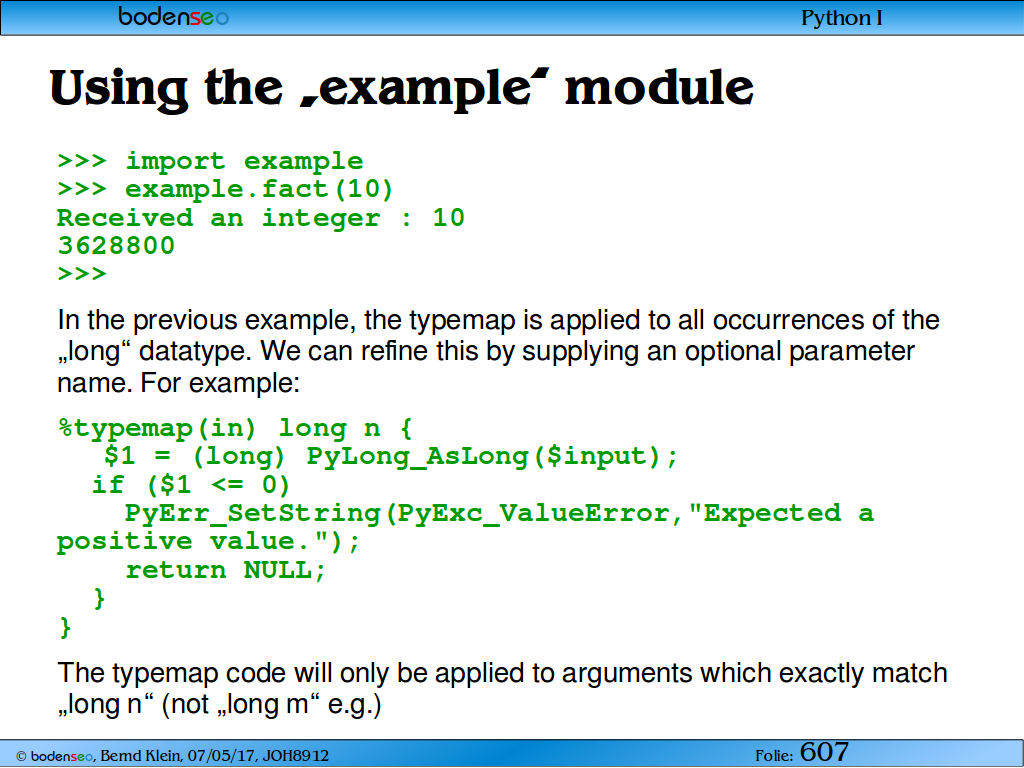 bodenseo

Python I

Using the „example“ module

>>> import example
>>> example.fact(10)
Received an integer : 10
3628800
>>>

In the previous example, the typemap is applied to all occurrences of the „long“ datatype. We can refine this by supplying an optional parameter name. For example:

%typemap(in) long n {
   $1 = (long) PyLong_AsLong($input);
  if ($1 <= 0)
    PyErr_SetString(PyExc_ValueError,"Expected a positive value.");
    return NULL;
  }
}

The typemap code will only be applied to arguments which exactly match „long n“ (not „long m“ e.g.)

© bodenseo, Bernd Klein, 07/05/17, JOH8912

Folie: 607